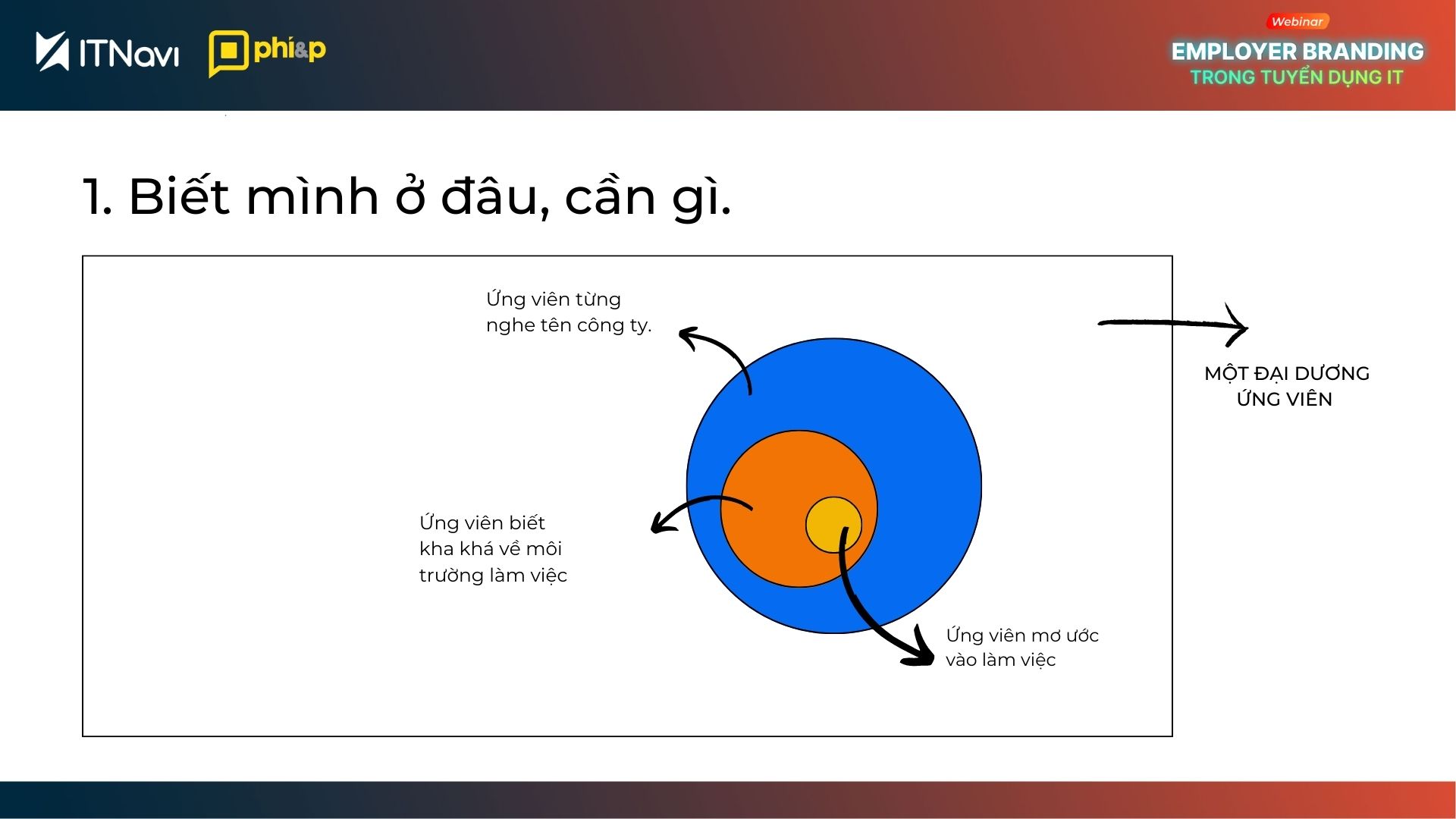 ITNavi phi&p

Webinar
EMPLOYER BRANDING
TRONG TUYỂN DỤNG IT

1. Biết mình ở đâu, cần gì.

Ứng viên từng nghe tên công ty.

MỘT ĐẠI DƯƠNG ỨNG VIÊN

Ứng viên biết kha khá về môi trường làm việc

Ứng viên mơ ước vào làm việc